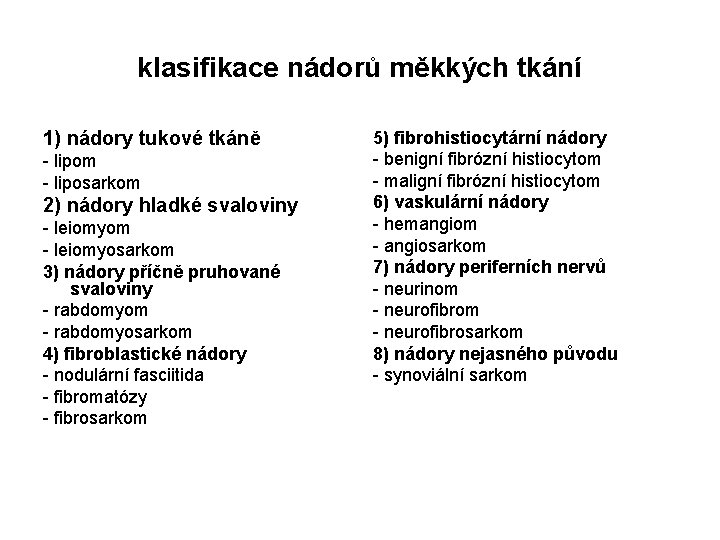 klasifikace nádorů měkkých tkání

1) nádory tukové tkáně
- lipom
- liposarkom
2) nádory hladké svaloviny
- leiomyom
- leiomyosarkom
3) nádory příčně pruhované svaloviny
- rabdomyom
- rabdomyosarkom
4) fibroblastické nádory
- nodulární fasciitida
- fibromatózy
- fibrosarkom

5) fibrohistiocytární nádory
- benigní fibrózní histiocytom
- maligní fibrózní histiocytom
6) vaskulární nádory
- hemangiom
- angiosarkom
7) nádory periferních nervů
- neurinom
- neurofibrom
- neurofibrosarkom
8) nádory nejasného původu
- synoviální sarkom